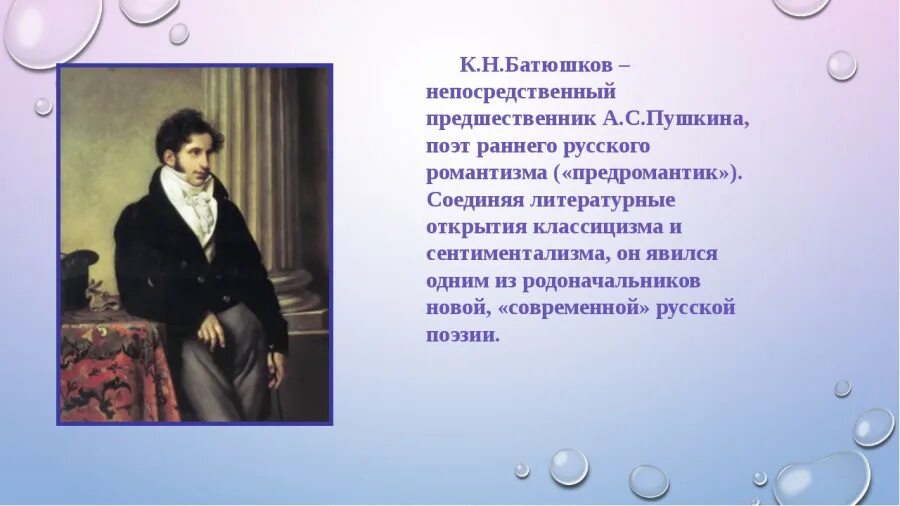 К.Н.Батюшков – непосредственный предшественник А.С.Пушкина, поэт раннего русского романтизма («предромантик»). Соединяя литературные открытия классицизма и сентиментализма, он явился одним из родоначальников новой, «современной» русской поэзии.